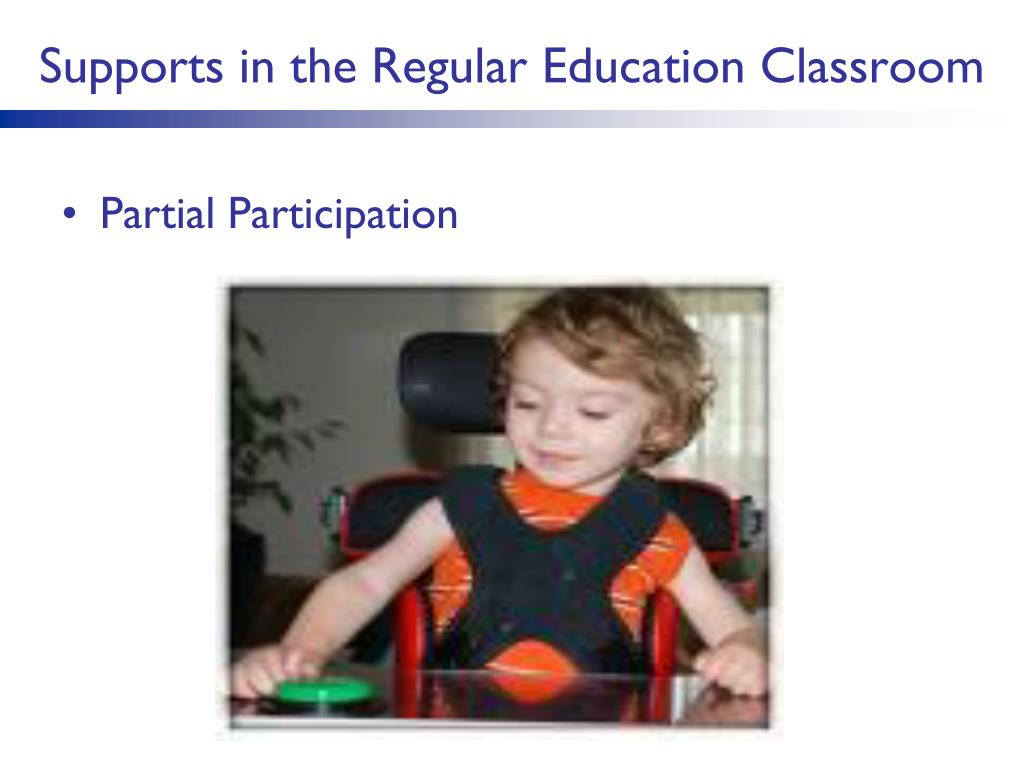 Supports in the Regular Education Classroom

• Partial Participation